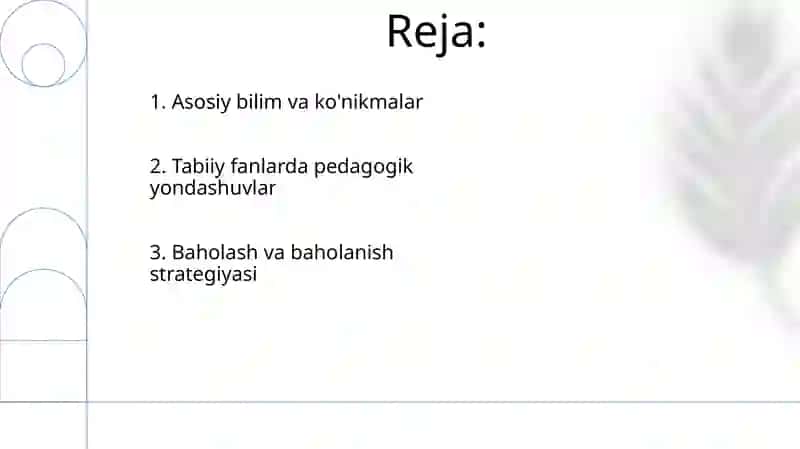 Reja:

1. Asosiy bilim va ko'nikmalar

2. Tabiiy fanlarda pedagogik yondashuvlar

3. Baholash va baholanish strategiyasi